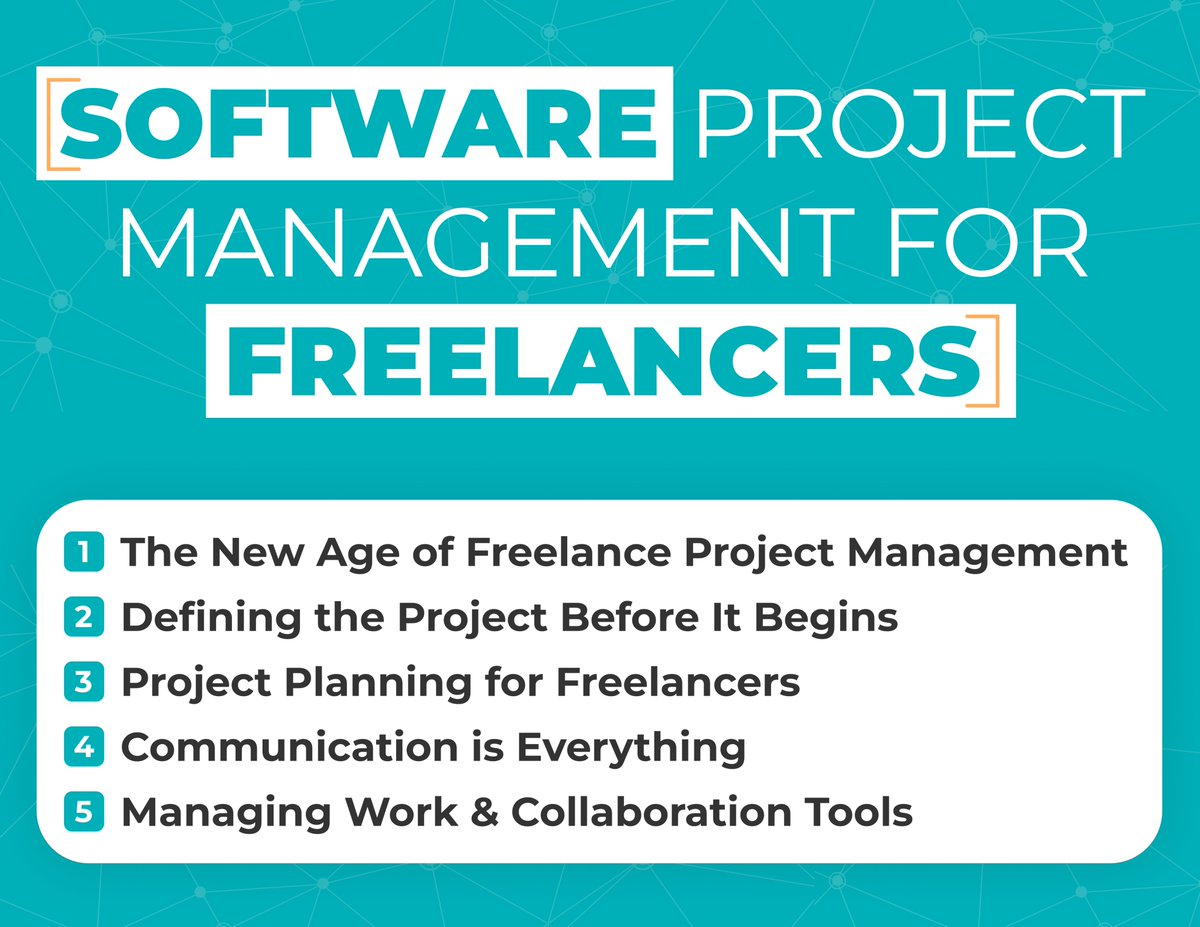 SOFTWARE PROJECT MANAGEMENT FOR FREELANCERS

1 The New Age of Freelance Project Management
2 Defining the Project Before It Begins
3 Project Planning for Freelancers
4 Communication is Everything
5 Managing Work & Collaboration Tools